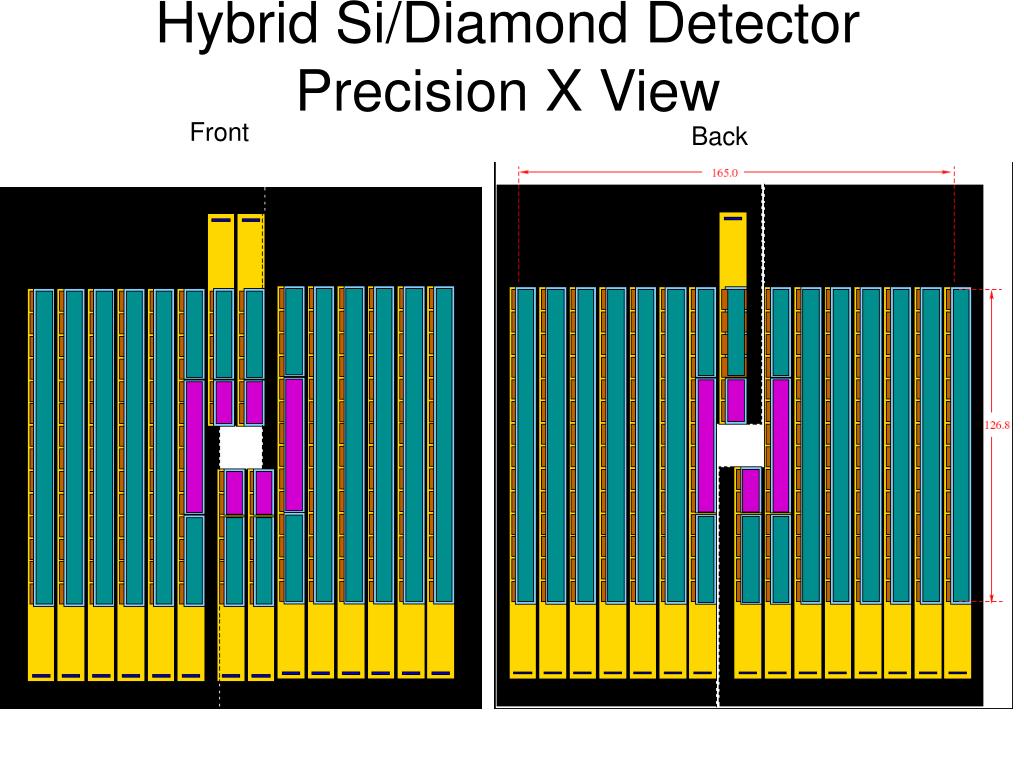 Hybrid Si/Diamond Detector Precision X View

Front

Back

165.0

126.8